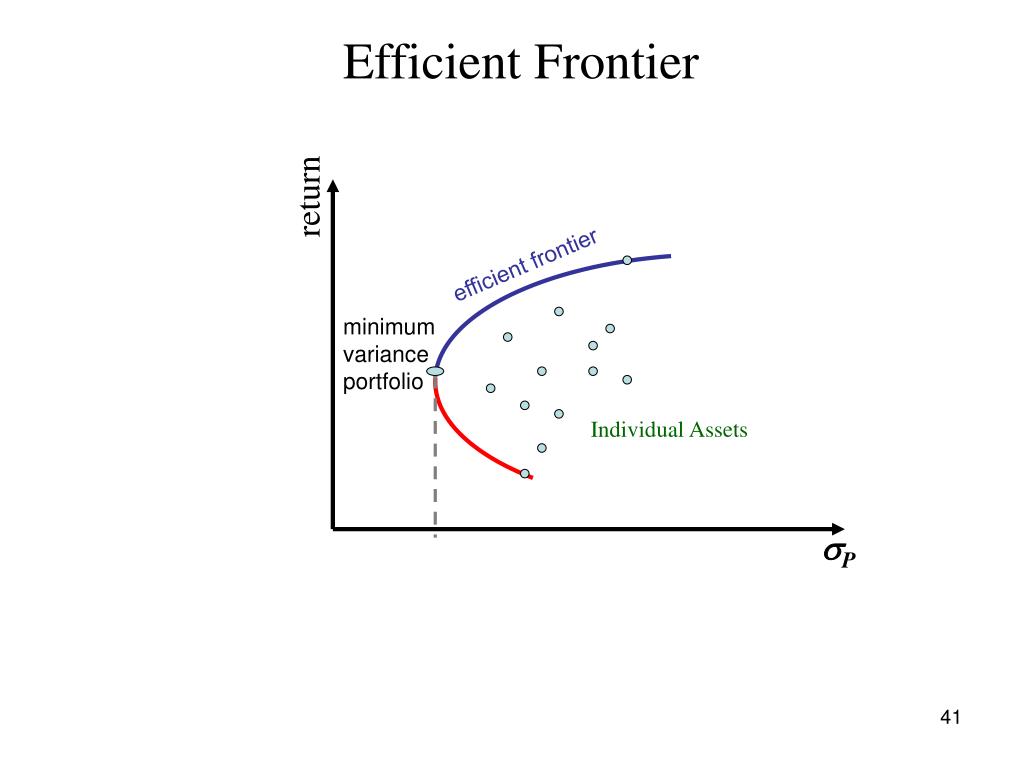 Efficient Frontier

return

efficient frontier

minimum variance portfolio

Individual Assets

$\sigma_P$

41